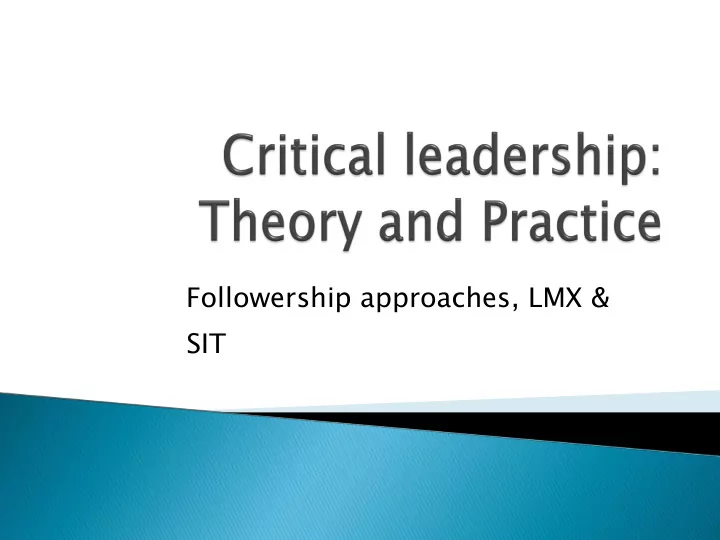 Critical leadership: Theory and Practice

Followership approaches, LMX & SIT